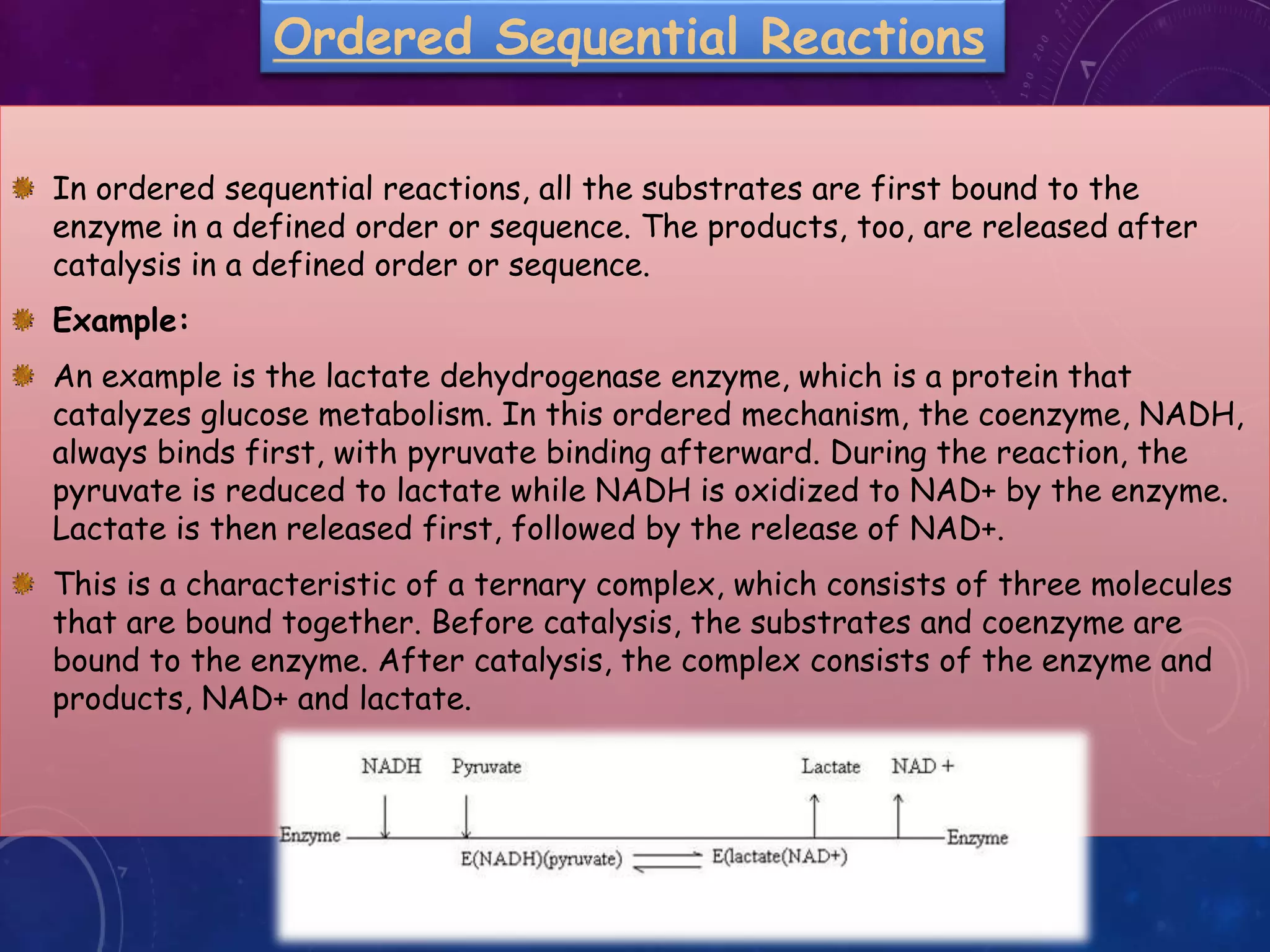 Ordered Sequential Reactions

In ordered sequential reactions, all the substrates are first bound to the enzyme in a defined order or sequence. The products, too, are released after catalysis in a defined order or sequence.

Example:

An example is the lactate dehydrogenase enzyme, which is a protein that catalyzes glucose metabolism. In this ordered mechanism, the coenzyme, NADH, always binds first, with pyruvate binding afterward. During the reaction, the pyruvate is reduced to lactate while NADH is oxidized to NAD+ by the enzyme. Lactate is then released first, followed by the release of NAD+.

This is a characteristic of a ternary complex, which consists of three molecules that are bound together. Before catalysis, the substrates and coenzyme are bound to the enzyme. After catalysis, the complex consists of the enzyme and products, NAD+ and lactate.

NADH Pyruvate Lactate NAD +

Enzyme Enzyme

E(NADH)(pyruvate) E(lactate(NAD+)